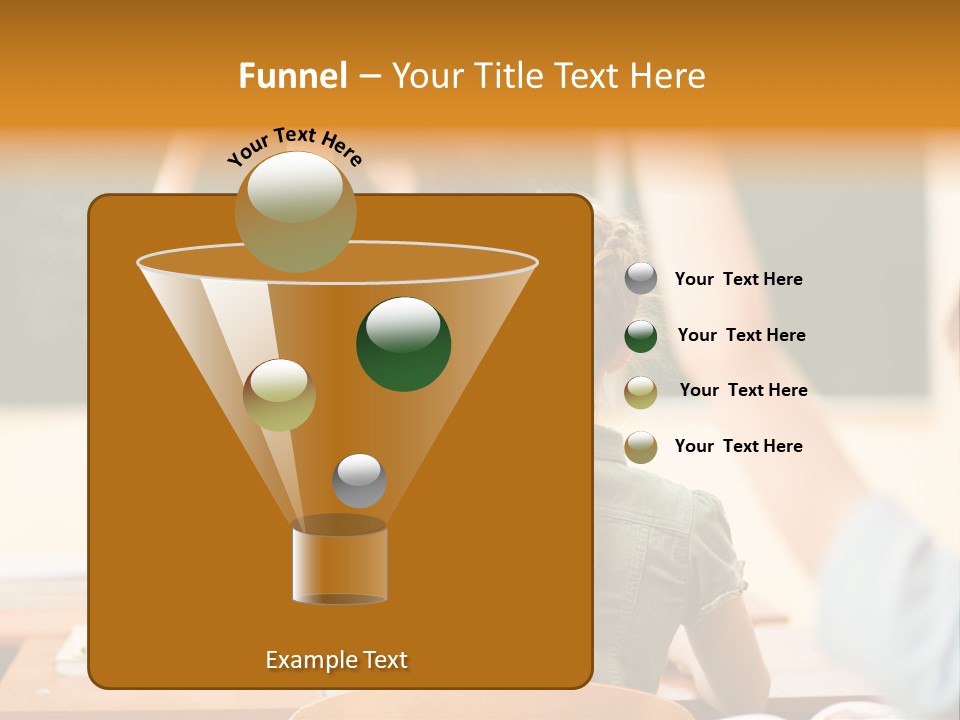 Funnel – Your Title Text Here

Your Text Here

Your Text Here

Your Text Here

Your Text Here

Your Text Here

Example Text